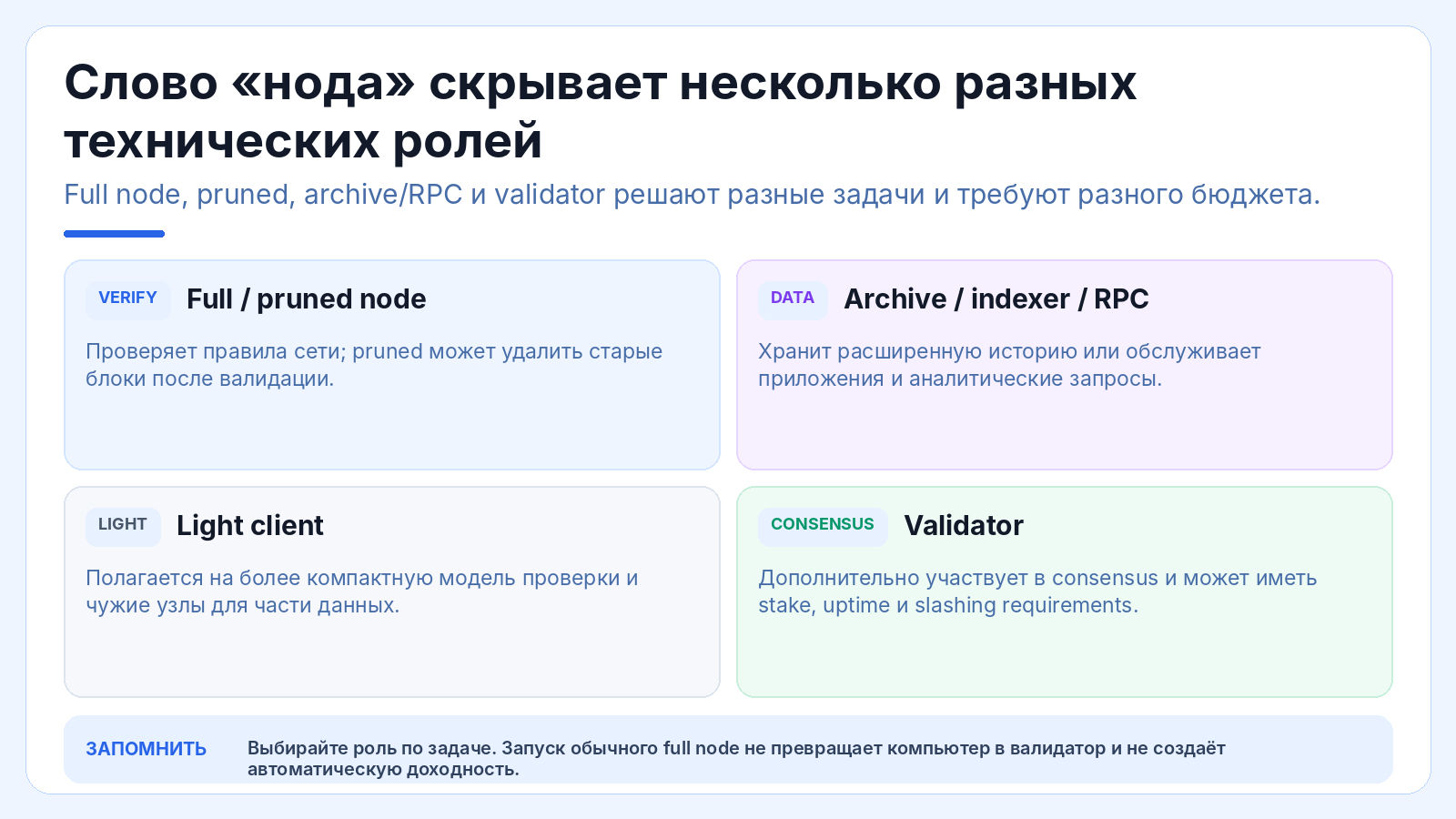 Слово «нода» скрывает несколько разных технических ролей

Full node, pruned, archive/RPC и validator решают разные задачи и требуют разного бюджета.

VERIFY
Full / pruned node
Проверяет правила сети; pruned может удалить старые блоки после валидации.

DATA
Archive / indexer / RPC
Хранит расширенную историю или обслуживает приложения и аналитические запросы.

LIGHT
Light client
Полагается на более компактную модель проверки и чужие узлы для части данных.

CONSENSUS
Validator
Дополнительно участвует в consensus и может иметь stake, uptime и slashing requirements.

ЗАПОМНИТЬ
Выбирайте роль по задаче. Запуск обычного full node не превращает компьютер в валидатор и не создаёт автоматическую доходность.